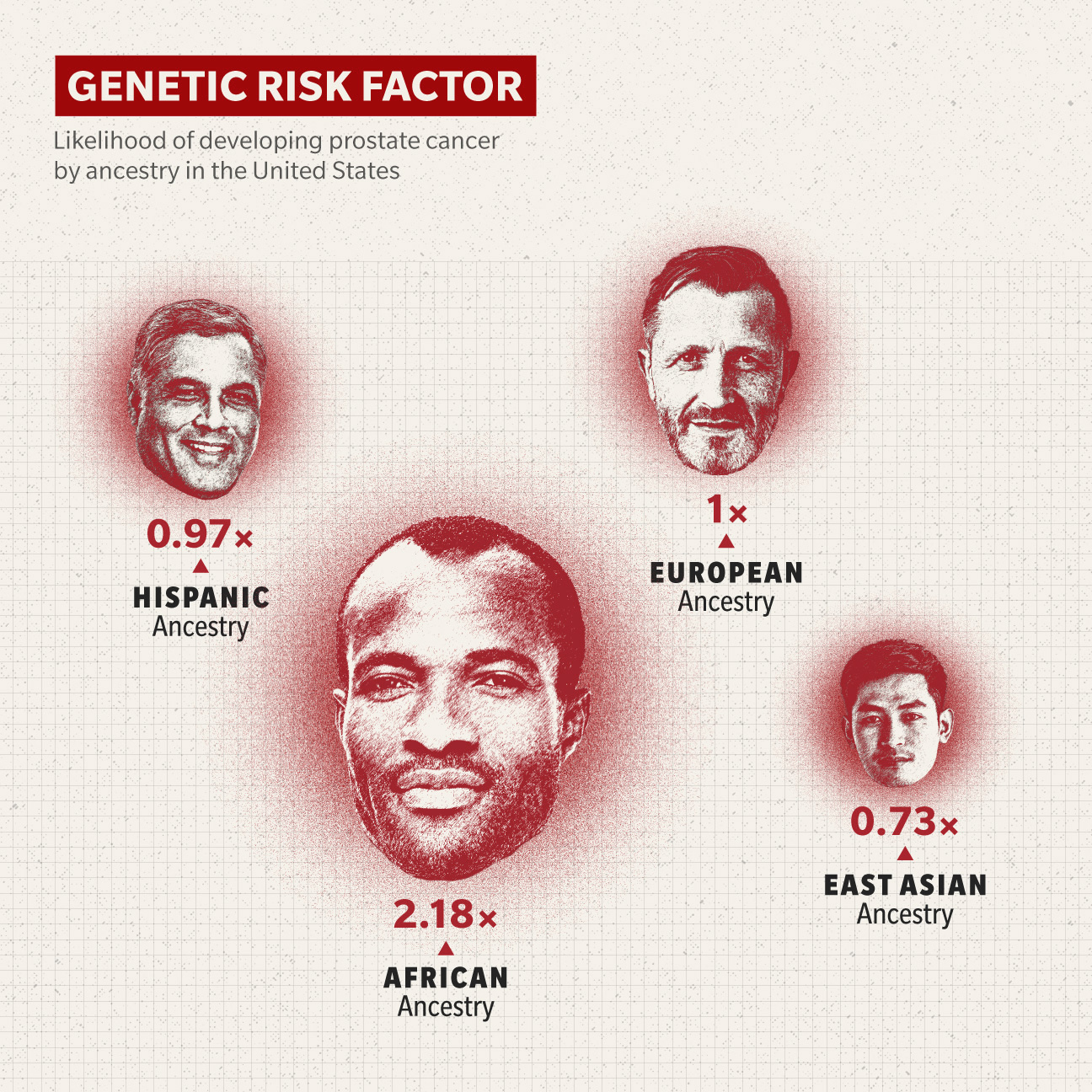 GENETIC RISK FACTOR

Likelihood of developing prostate cancer by ancestry in the United States

0.97×
HISPANIC
Ancestry

1×
EUROPEAN
Ancestry

2.18×
AFRICAN
Ancestry

0.73×
EAST ASIAN
Ancestry